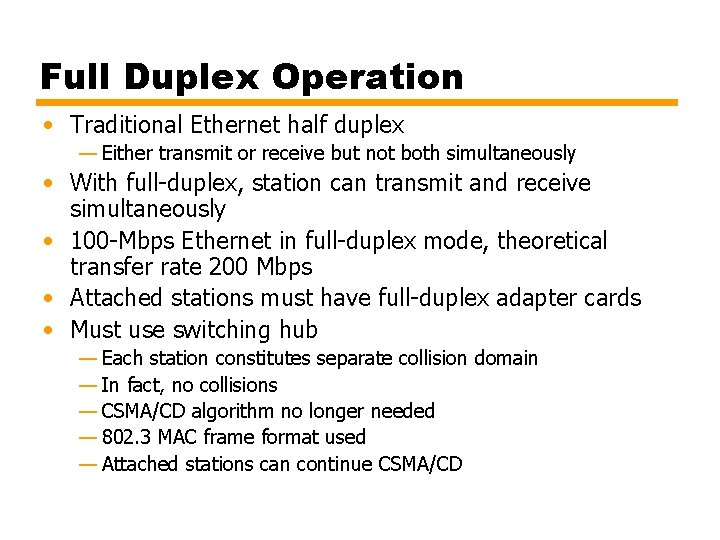 Full Duplex Operation

• Traditional Ethernet half duplex
— Either transmit or receive but not both simultaneously
• With full-duplex, station can transmit and receive simultaneously
• 100-Mbps Ethernet in full-duplex mode, theoretical transfer rate 200 Mbps
• Attached stations must have full-duplex adapter cards
• Must use switching hub
— Each station constitutes separate collision domain
— In fact, no collisions
— CSMA/CD algorithm no longer needed
— 802.3 MAC frame format used
— Attached stations can continue CSMA/CD